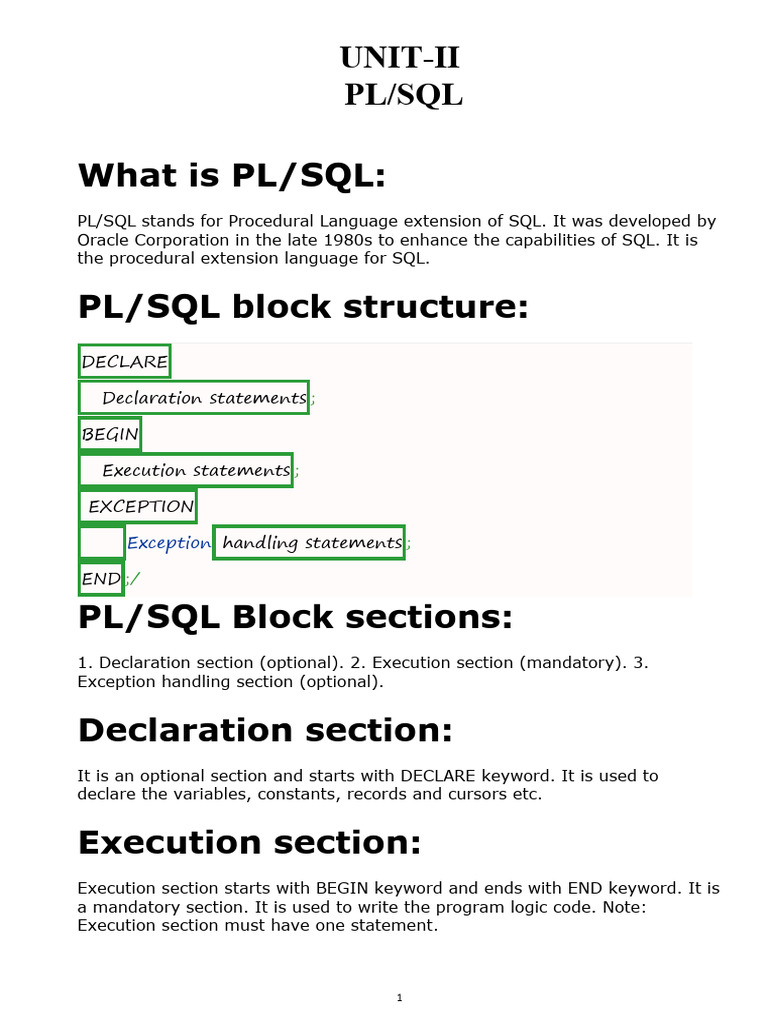 UNIT-II
PL/SQL

What is PL/SQL:

PL/SQL stands for Procedural Language extension of SQL. It was developed by Oracle Corporation in the late 1980s to enhance the capabilities of SQL. It is the procedural extension language for SQL.

PL/SQL block structure:

DECLARE
Declaration statements;
BEGIN
Execution statements;
EXCEPTION
Exception handling statements;
END;/

PL/SQL Block sections:

1. Declaration section (optional). 2. Execution section (mandatory). 3. Exception handling section (optional).

Declaration section:

It is an optional section and starts with DECLARE keyword. It is used to declare the variables, constants, records and cursors etc.

Execution section:

Execution section starts with BEGIN keyword and ends with END keyword. It is a mandatory section. It is used to write the program logic code. Note: Execution section must have one statement.

1